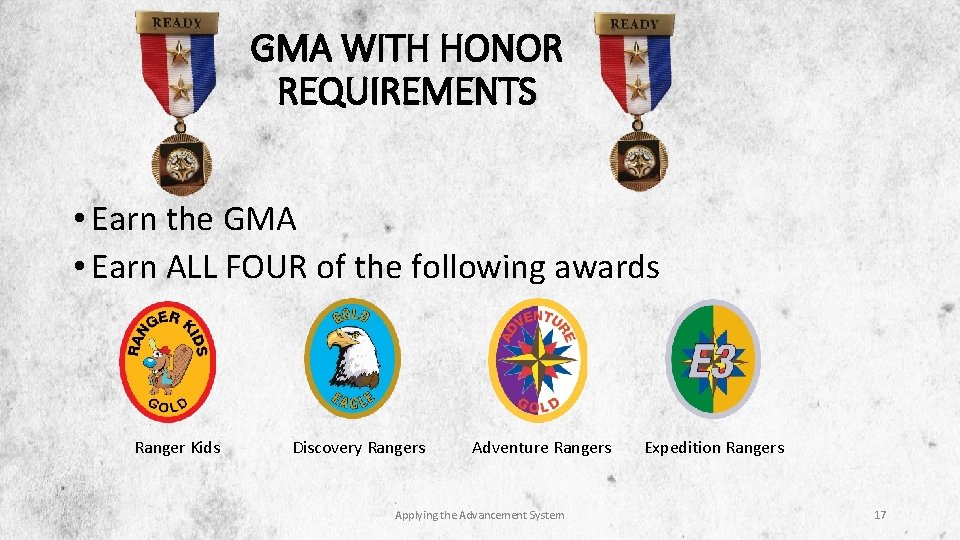 READY

GMA WITH HONOR REQUIREMENTS

READY

• Earn the GMA
• Earn ALL FOUR of the following awards

RANGER KIDS GOLD

GOLD EAGLE

ADVENTURE GOLD

E3

Ranger Kids

Discovery Rangers

Adventure Rangers

Expedition Rangers

Applying the Advancement System

17